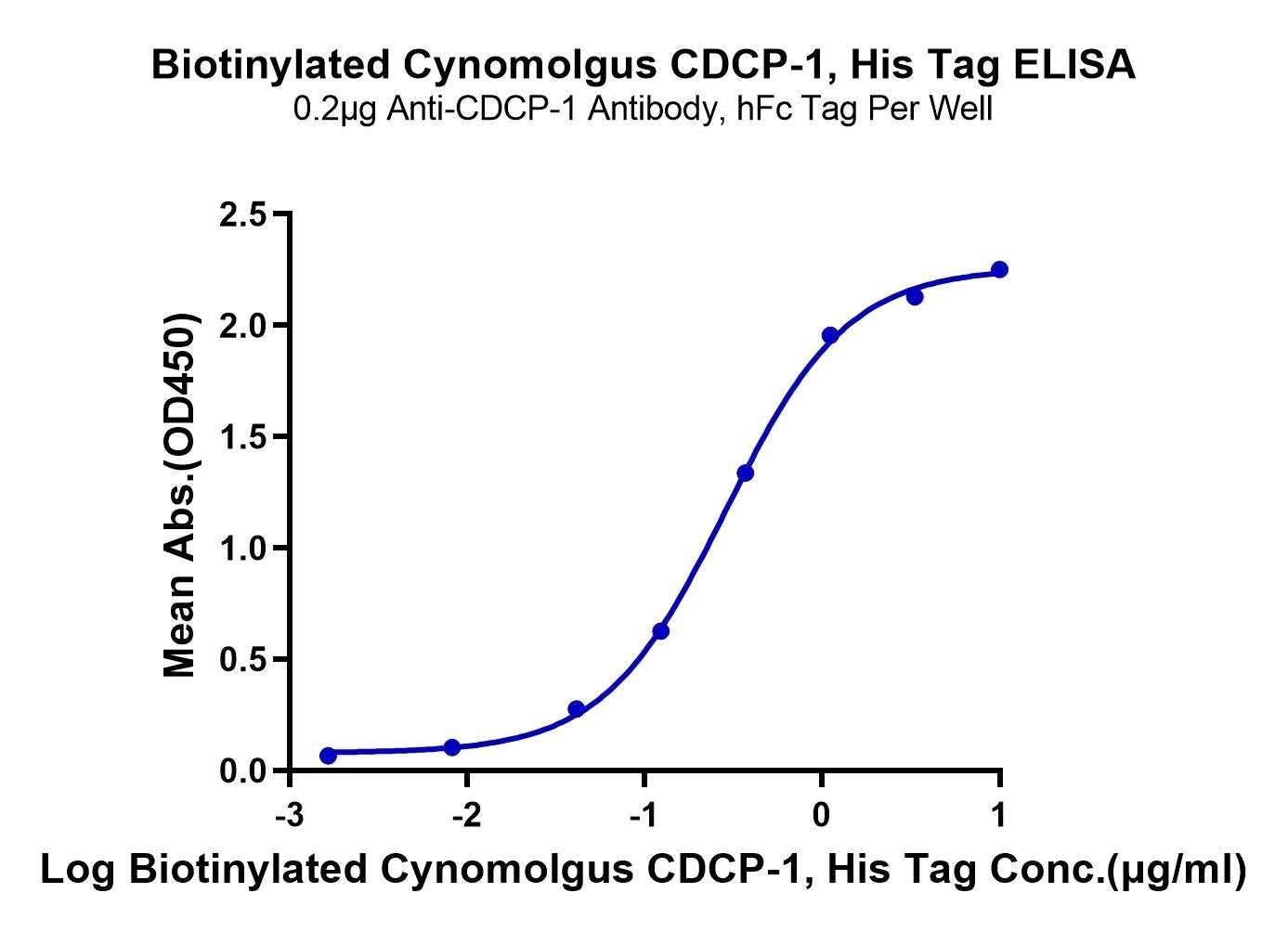 Biotinylated Cynomolgus CDCP-1, His Tag ELISA
0.2μg Anti-CDCP-1 Antibody, hFc Tag Per Well

Mean Abs.(OD450)

2.5
2.0
1.5
1.0
0.5
0.0

-3
-2
-1
0
1

Log Biotinylated Cynomolgus CDCP-1, His Tag Conc.(μg/ml)